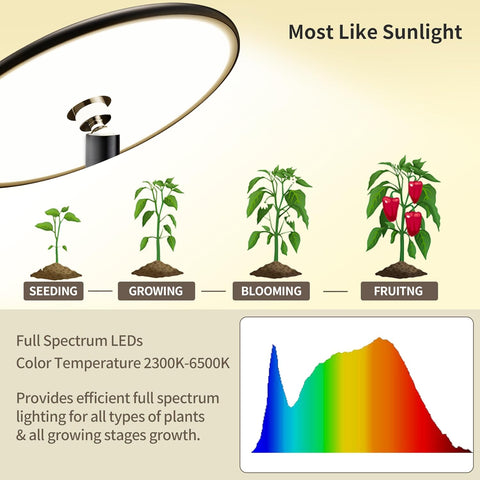 Most Like Sunlight

SEEDING — GROWING — BLOOMING — FRUITNG

Full Spectrum LEDs
Color Temperature 2300K-6500K

Provides efficient full spectrum lighting for all types of plants & all growing stages growth.